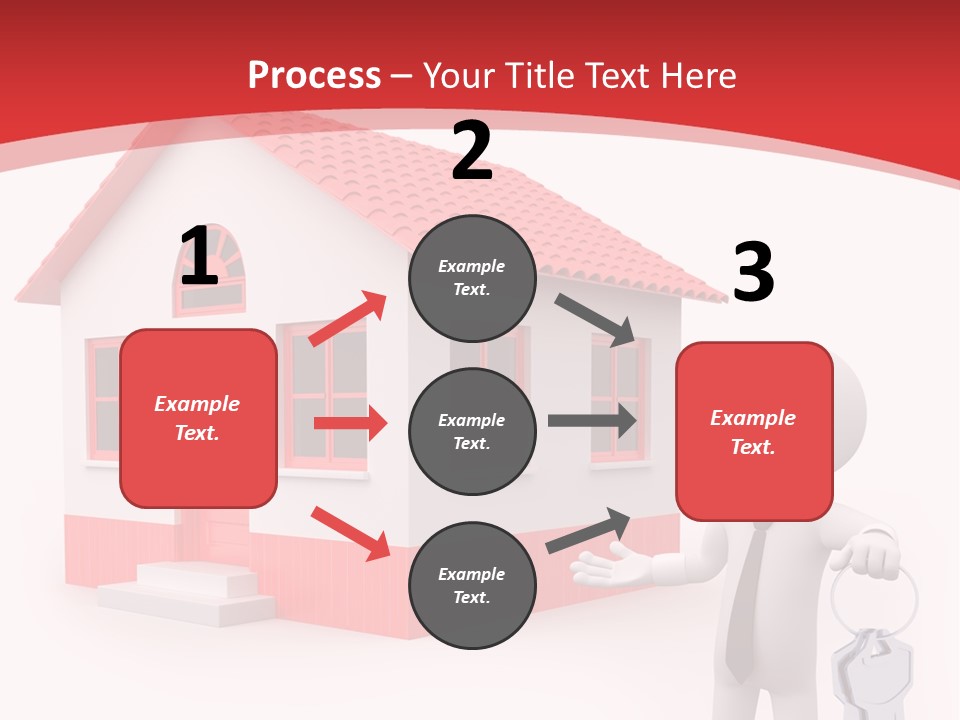 Process – Your Title Text Here

1

Example Text.

2

Example Text.

Example Text.

Example Text.

3

Example Text.